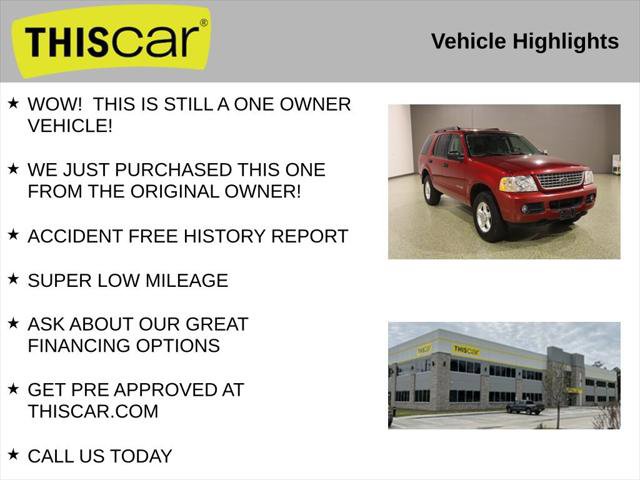 THIScar®

Vehicle Highlights

★ WOW! THIS IS STILL A ONE OWNER VEHICLE!

★ WE JUST PURCHASED THIS ONE FROM THE ORIGINAL OWNER!

★ ACCIDENT FREE HISTORY REPORT

★ SUPER LOW MILEAGE

★ ASK ABOUT OUR GREAT FINANCING OPTIONS

★ GET PRE APPROVED AT THISCAR.COM

★ CALL US TODAY

THIScar

THIScar